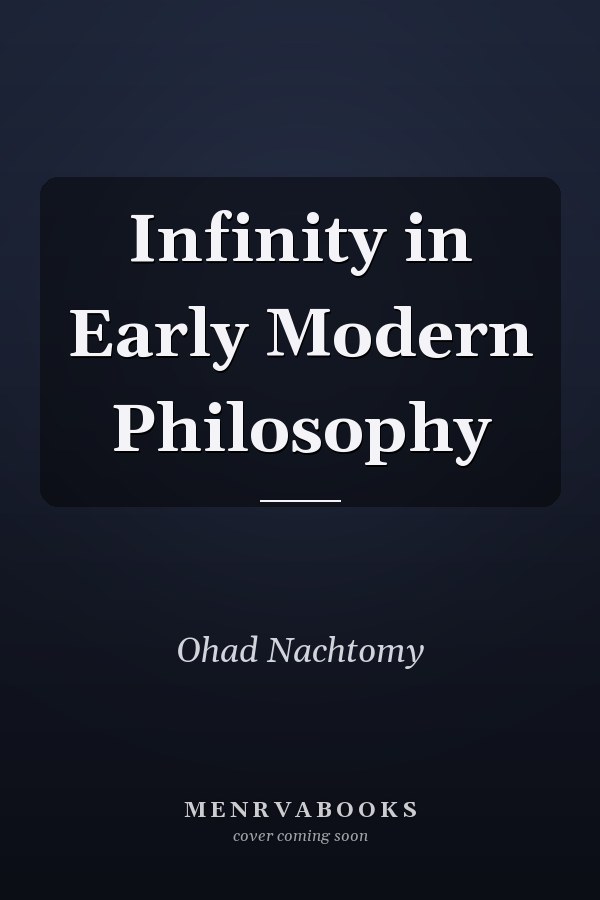 Infinity in Early Modern Philosophy

Ohad Nachtomy

MENRVABOOKS
cover coming soon